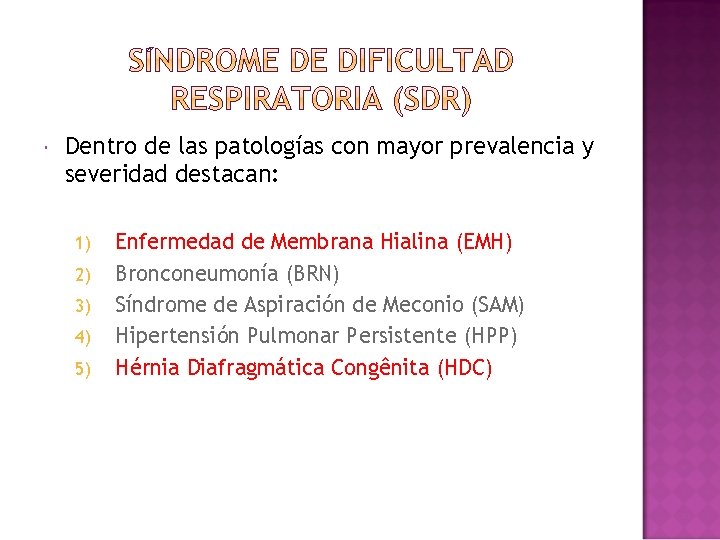 SÍNDROME DE DIFICULTAD RESPIRATORIA (SDR)

Dentro de las patologías con mayor prevalencia y severidad destacan:

1) Enfermedad de Membrana Hialina (EMH)
2) Bronconeumonía (BRN)
3) Síndrome de Aspiración de Meconio (SAM)
4) Hipertensión Pulmonar Persistente (HPP)
5) Hérnia Diafragmática Congênita (HDC)